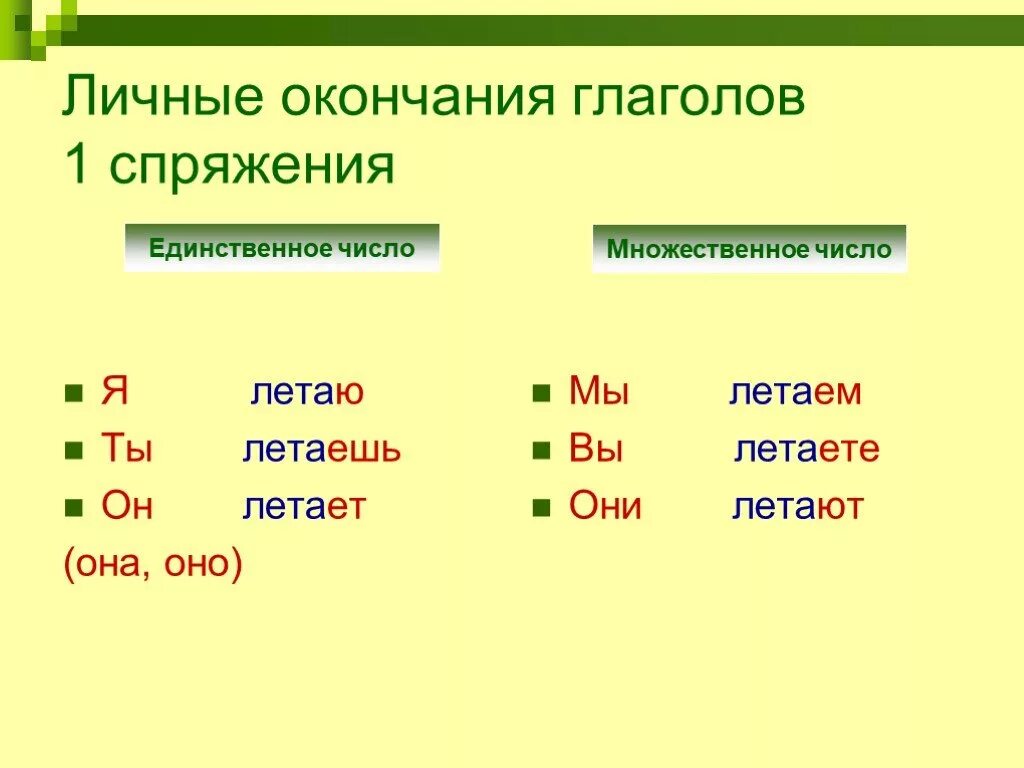 Личные окончания глаголов 1 спряжения

Единственное число

Я летаю
Ты летаешь
Он летает
(она, оно)

Множественное число

Мы летаем
Вы летаете
Они летают